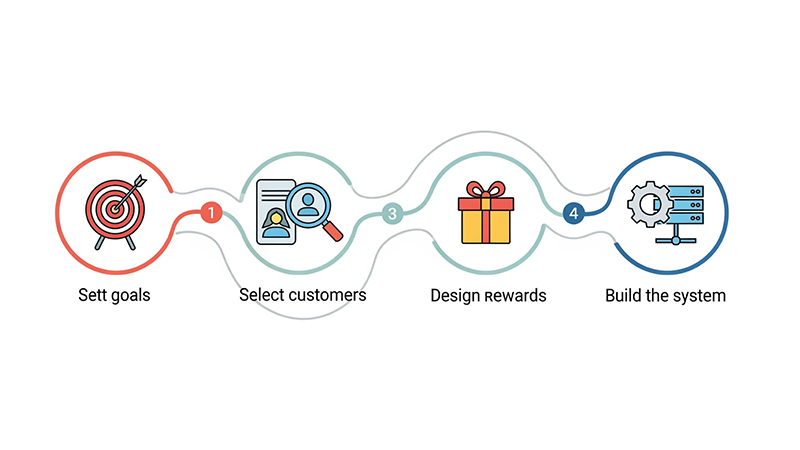 1

3

4

Sett goals

Select customers

Design ʀewards

Build the system